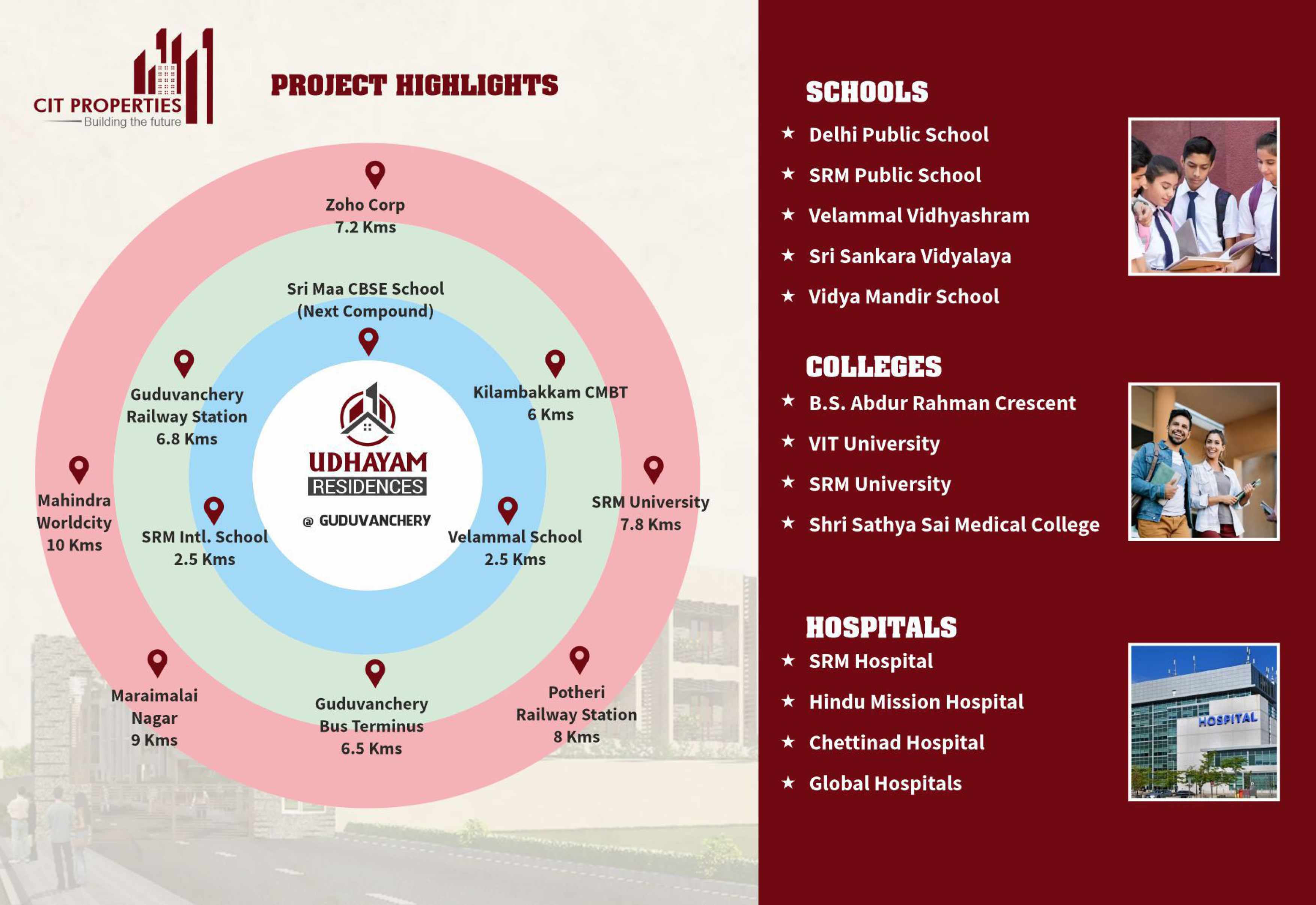 CIT PROPERTIES
Building the future

PROJECT HIGHLIGHTS

Zoho Corp
7.2 Kms

Sri Maa CBSE School
(Next Compound)

Guduvanchery
Railway Station
6.8 Kms

Kilambakkam CMBT
6 Kms

UDHAYAM
RESIDENCES
@ GUDUVANCHERY

Mahindra
Worldcity
10 Kms

SRM Intl. School
2.5 Kms

Velammal School
2.5 Kms

SRM University
7.8 Kms

Maraimalai
Nagar
9 Kms

Guduvanchery
Bus Terminus
6.5 Kms

Potheri
Railway Station
8 Kms

SCHOOLS
★ Delhi Public School
★ SRM Public School
★ Velammal Vidhyashram
★ Sri Sankara Vidyalaya
★ Vidya Mandir School

COLLEGES
★ B.S. Abdur Rahman Crescent
★ VIT University
★ SRM University
★ Shri Sathya Sai Medical College

HOSPITALS
★ SRM Hospital
★ Hindu Mission Hospital
★ Chettinad Hospital
★ Global Hospitals

HOSPITAL